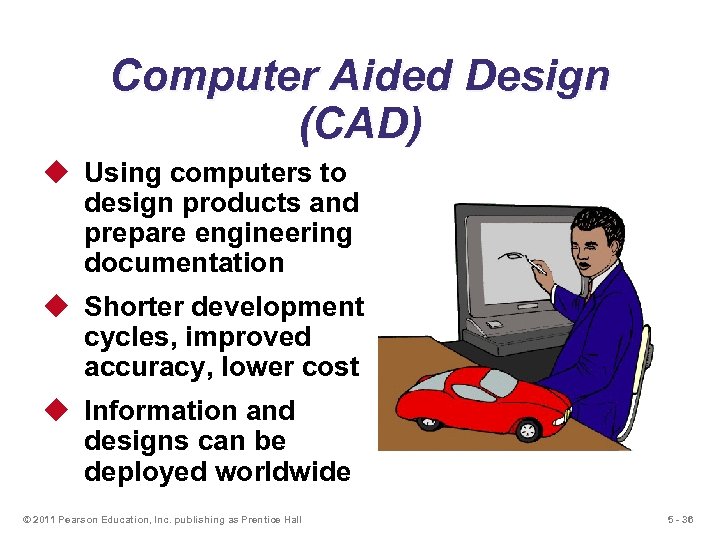 Computer Aided Design (CAD)

◆ Using computers to design products and prepare engineering documentation

◆ Shorter development cycles, improved accuracy, lower cost

◆ Information and designs can be deployed worldwide

© 2011 Pearson Education, Inc. publishing as Prentice Hall

5 - 36